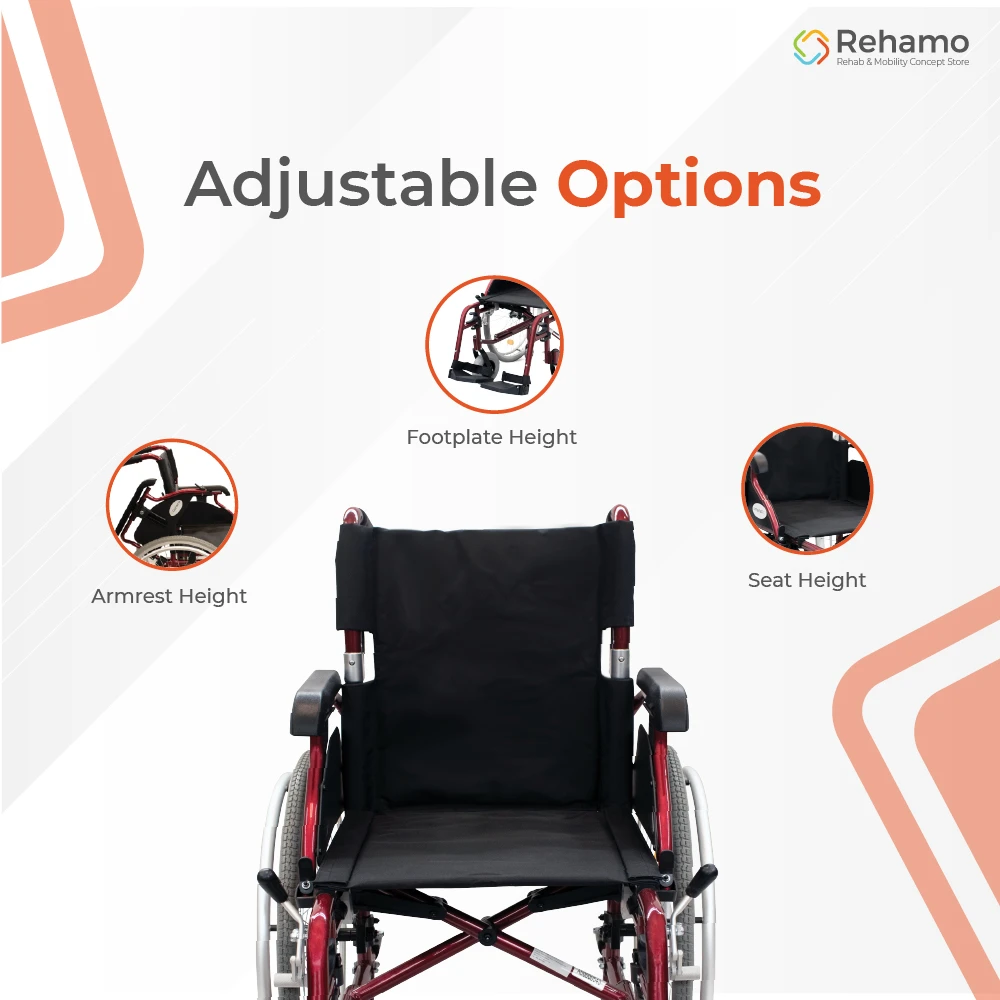 Rehamo
Rehab & Mobility Concept Store

Adjustable Options

Footplate Height

Armrest Height

Seat Height